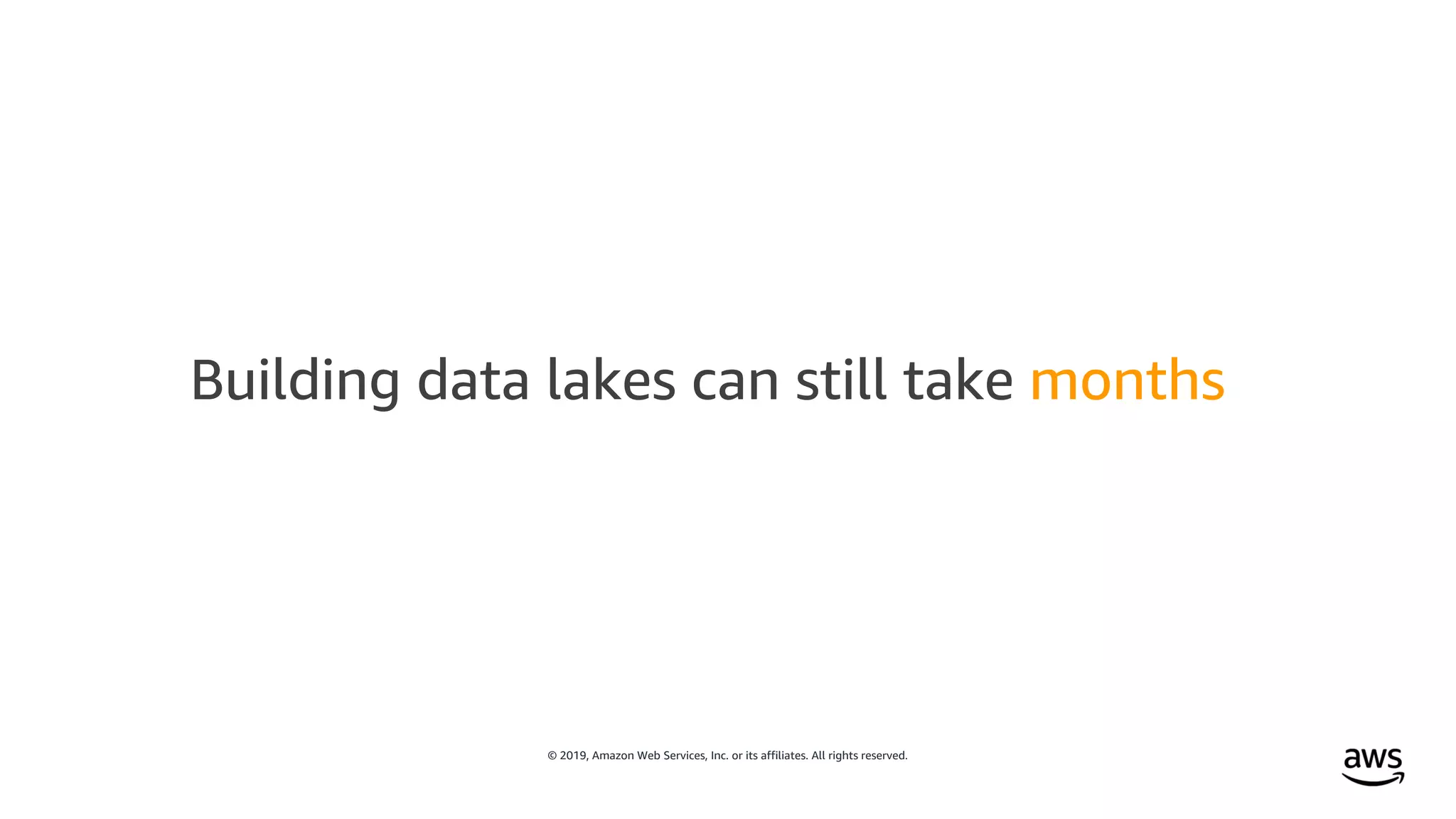 Building data lakes can still take months

© 2019, Amazon Web Services, Inc. or its affiliates. All rights reserved.

aws